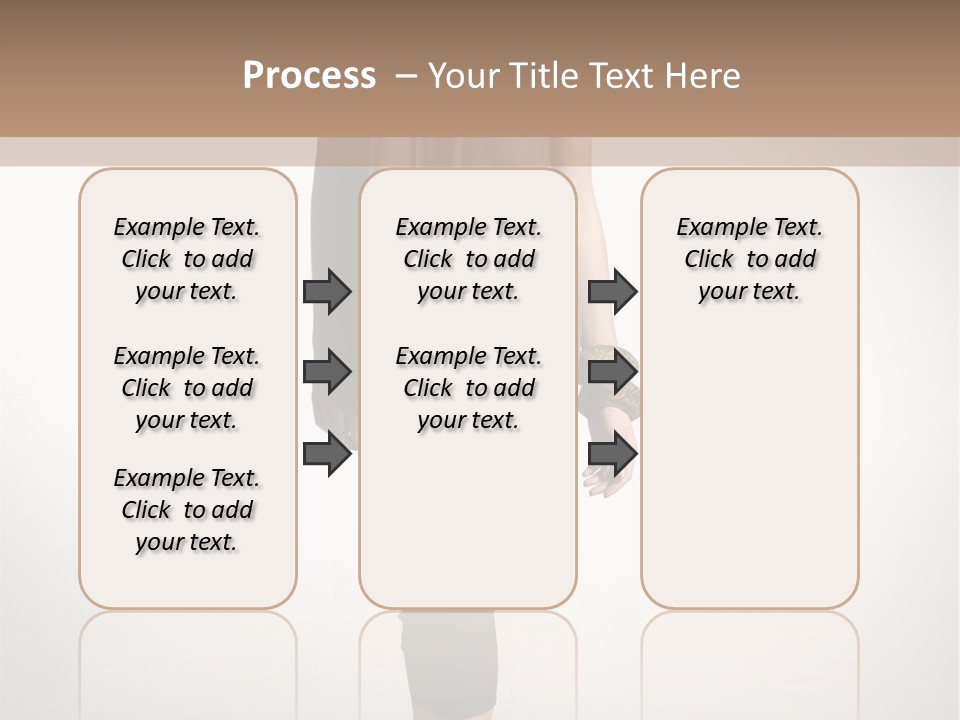 Process – Your Title Text Here

Example Text. Click to add your text.

Example Text. Click to add your text.

Example Text. Click to add your text.

Example Text. Click to add your text.

Example Text. Click to add your text.

Example Text. Click to add your text.